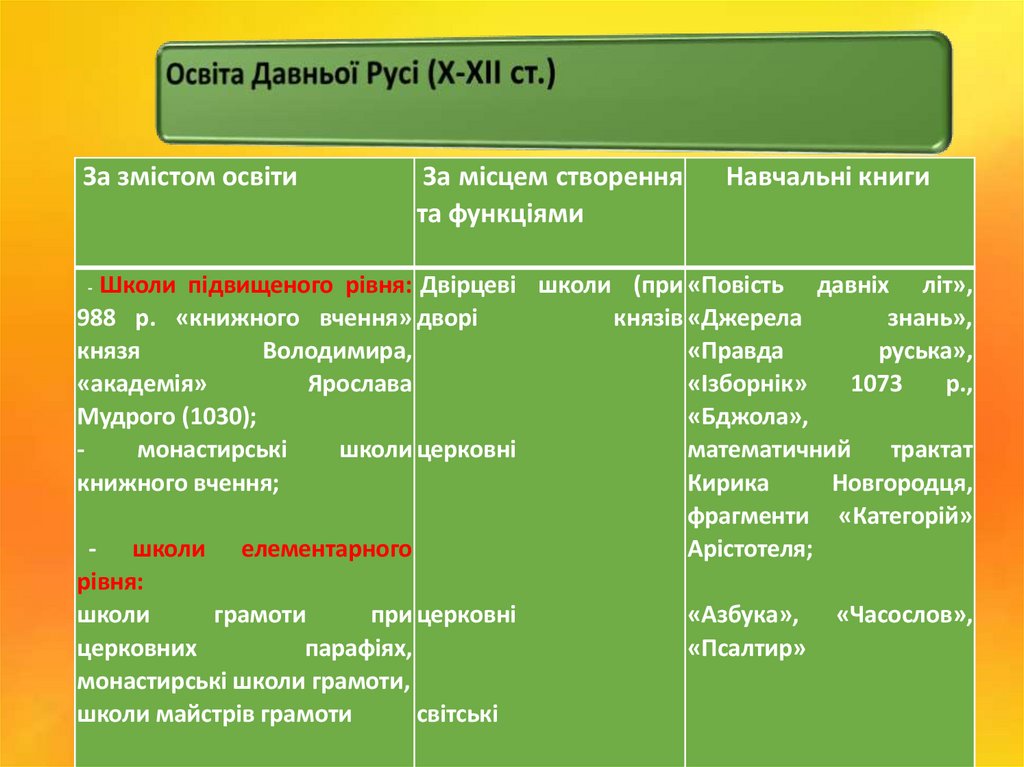 Освіта Давньої Русі (X-XII ст.)

| За змістом освіти | За місцем створення та функціями | Навчальні книги |
|---|---|---|
| - Школи підвищеного рівня: 988 р. «книжного вчення» князя Володимира, «академія» Ярослава Мудрого (1030); - монастирські школи книжного вчення; - школи елементарного рівня: школи грамоти при церковних парафіях, монастирські школи грамоти, школи майстрів грамоти | Двірцеві школи (при дворі князів церковні церковні світські | «Повість давніх літ», «Джерела знань», «Правда руська», «Ізборнік» 1073 р., «Бджола», математичний трактат Кирика Новгородця, фрагменти «Категорій» Арістотеля; «Азбука», «Часослов», «Псалтир» |